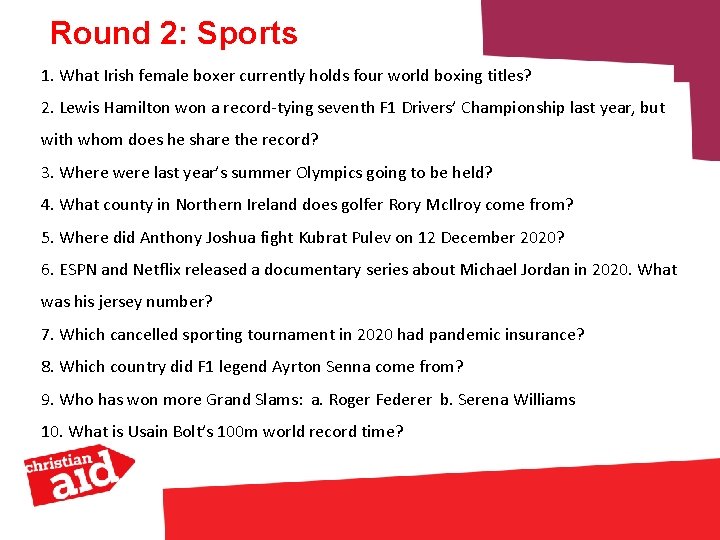 Round 2: Sports

1. What Irish female boxer currently holds four world boxing titles?

2. Lewis Hamilton won a record-tying seventh F1 Drivers' Championship last year, but with whom does he share the record?

3. Where were last year's summer Olympics going to be held?

4. What county in Northern Ireland does golfer Rory McIlroy come from?

5. Where did Anthony Joshua fight Kubrat Pulev on 12 December 2020?

6. ESPN and Netflix released a documentary series about Michael Jordan in 2020. What was his jersey number?

7. Which cancelled sporting tournament in 2020 had pandemic insurance?

8. Which country did F1 legend Ayrton Senna come from?

9. Who has won more Grand Slams: a. Roger Federer b. Serena Williams

10. What is Usain Bolt's 100m world record time?

christian aid